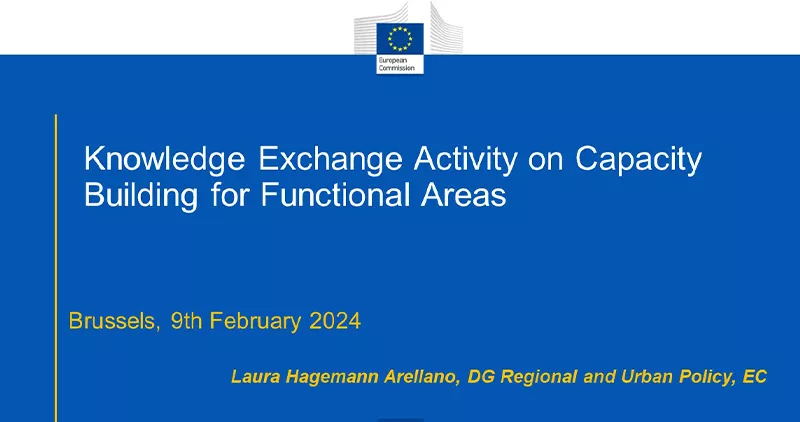 European Commission

Knowledge Exchange Activity on Capacity Building for Functional Areas

Brussels, 9th February 2024

Laura Hagemann Arellano, DG Regional and Urban Policy, EC